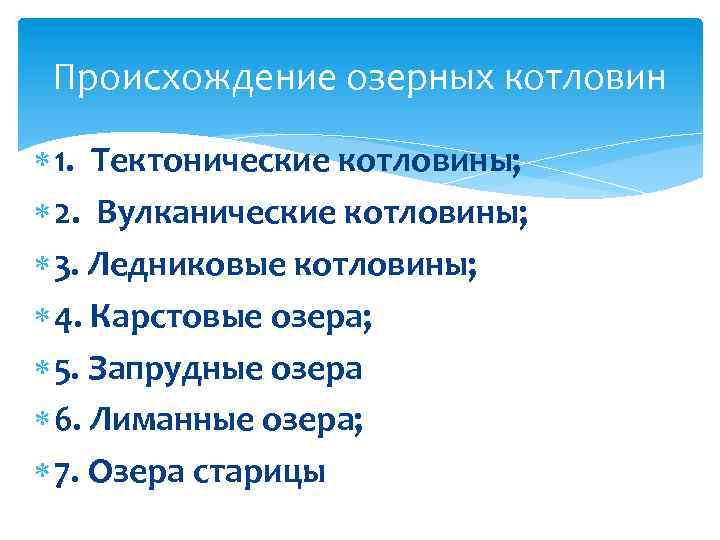 Происхождение озерных котловин

1. Тектонические котловины;

2. Вулканические котловины;

3. Ледниковые котловины;

4. Карстовые озера;

5. Запрудные озера

6. Лиманные озера;

7. Озера старицы